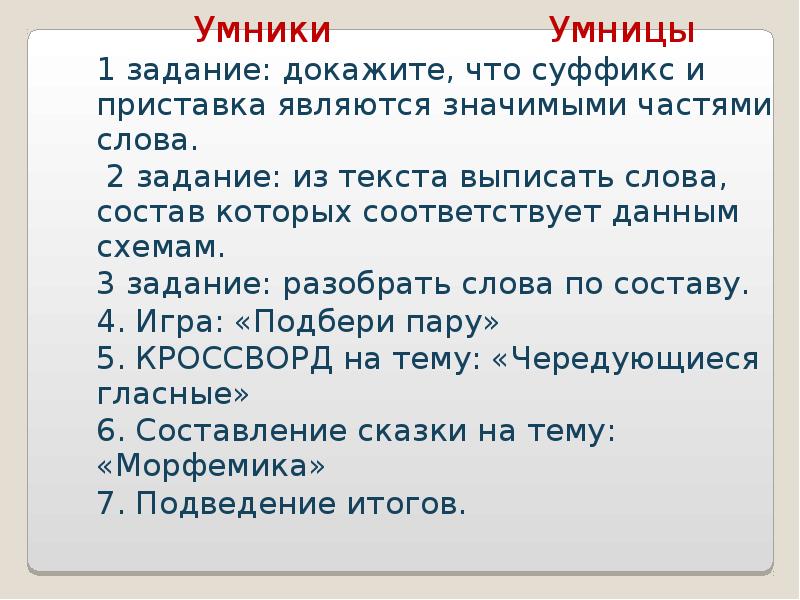 Умники Умницы

1 задание: докажите, что суффикс и приставка являются значимыми частями слова.

2 задание: из текста выписать слова, состав которых соответствует данным схемам.

3 задание: разобрать слова по составу.

4. Игра: «Подбери пару»

5. КРОССВОРД на тему: «Чередующиеся гласные»

6. Составление сказки на тему: «Морфемика»

7. Подведение итогов.